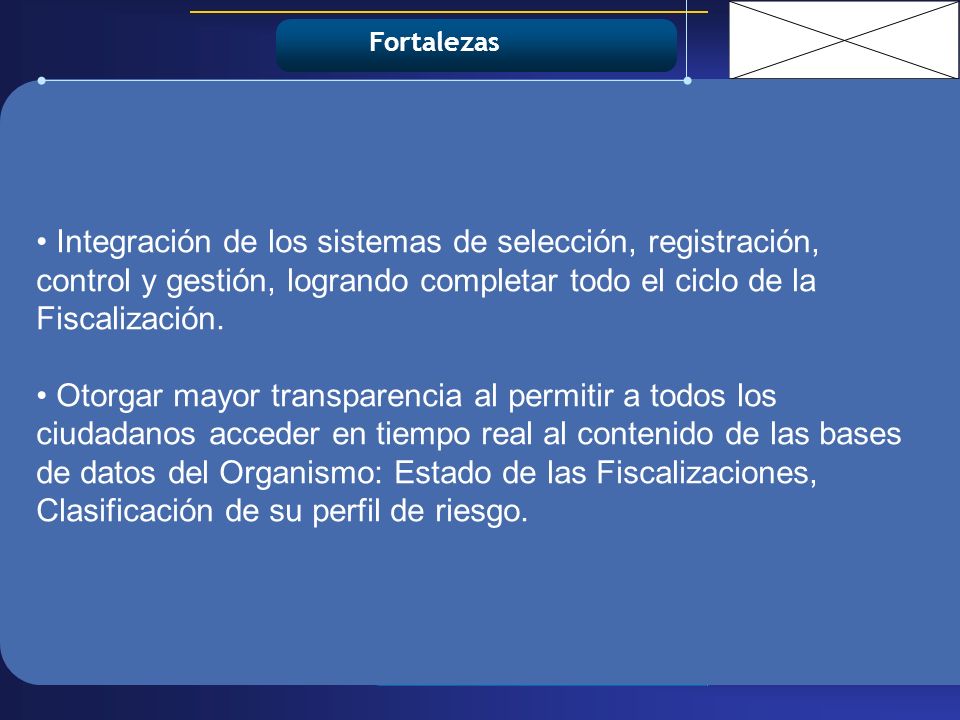 Fortalezas

• Integración de los sistemas de selección, registración, control y gestión, logrando completar todo el ciclo de la Fiscalización.

• Otorgar mayor transparencia al permitir a todos los ciudadanos acceder en tiempo real al contenido de las bases de datos del Organismo: Estado de las Fiscalizaciones, Clasificación de su perfil de riesgo.